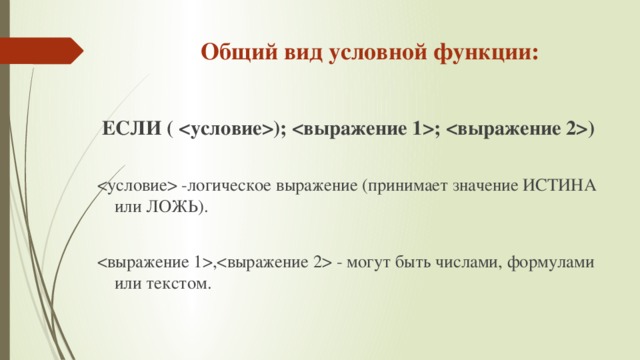 Общий вид условной функции:

ЕСЛИ ( <условие>); <выражение 1>; <выражение 2>)

<условие> -логическое выражение (принимает значение ИСТИНА или ЛОЖЬ).

<выражение 1>,<выражение 2> - могут быть числами, формулами или текстом.